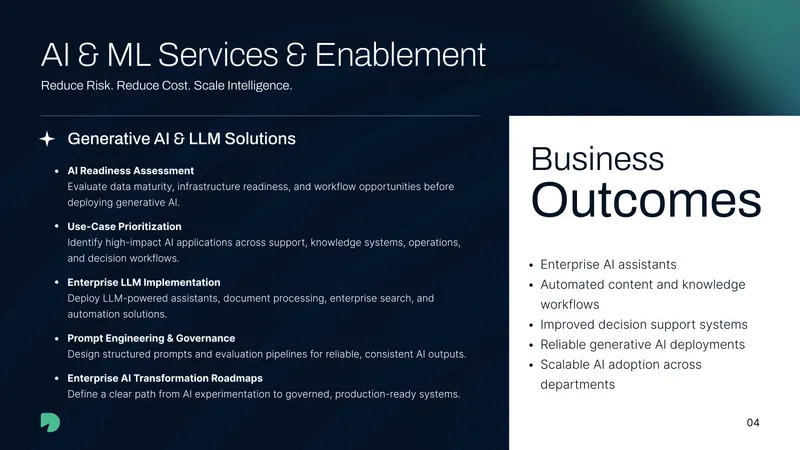 AI & ML Services & Enablement

Reduce Risk. Reduce Cost. Scale Intelligence.

Generative AI & LLM Solutions

• AI Readiness Assessment
Evaluate data maturity, infrastructure readiness, and workflow opportunities before deploying generative AI.

• Use-Case Prioritization
Identify high-impact AI applications across support, knowledge systems, operations, and decision workflows.

• Enterprise LLM Implementation
Deploy LLM-powered assistants, document processing, enterprise search, and automation solutions.

• Prompt Engineering & Governance
Design structured prompts and evaluation pipelines for reliable, consistent AI outputs.

• Enterprise AI Transformation Roadmaps
Define a clear path from AI experimentation to governed, production-ready systems.

Business
Outcomes

• Enterprise AI assistants
• Automated content and knowledge workflows
• Improved decision support systems
• Reliable generative AI deployments
• Scalable AI adoption across departments

04